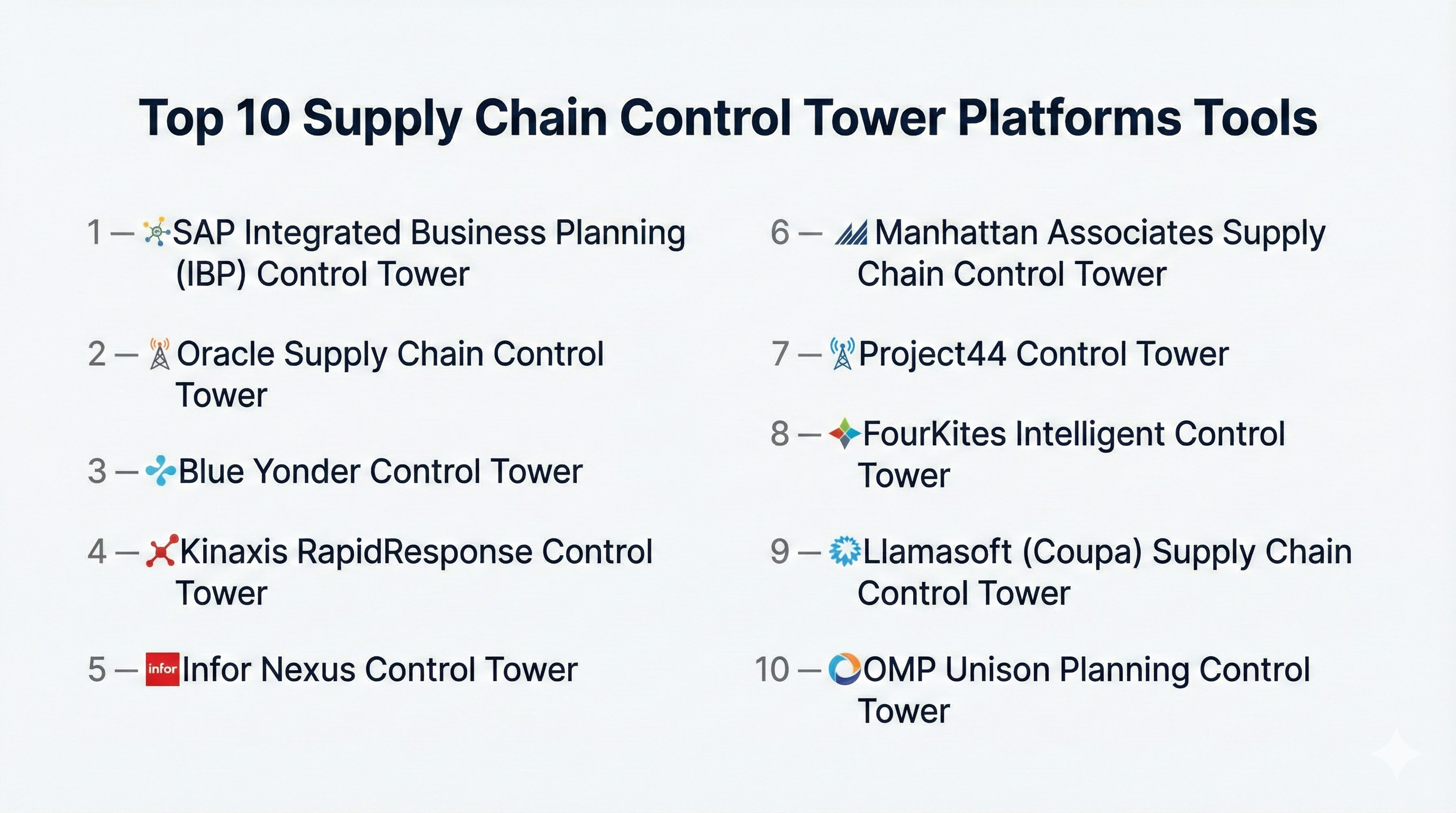 Top 10 Supply Chain Control Tower Platforms Tools

1 — SAP Integrated Business Planning (IBP) Control Tower

2 — Oracle Supply Chain Control Tower

3 — Blue Yonder Control Tower

4 — Kinaxis RapidResponse Control Tower

5 — infor Infor Nexus Control Tower

6 — Manhattan Associates Supply Chain Control Tower

7 — Project44 Control Tower

8 — FourKites Intelligent Control Tower

9 — Llamasoft (Coupa) Supply Chain Control Tower

10 — OMP Unison Planning Control Tower